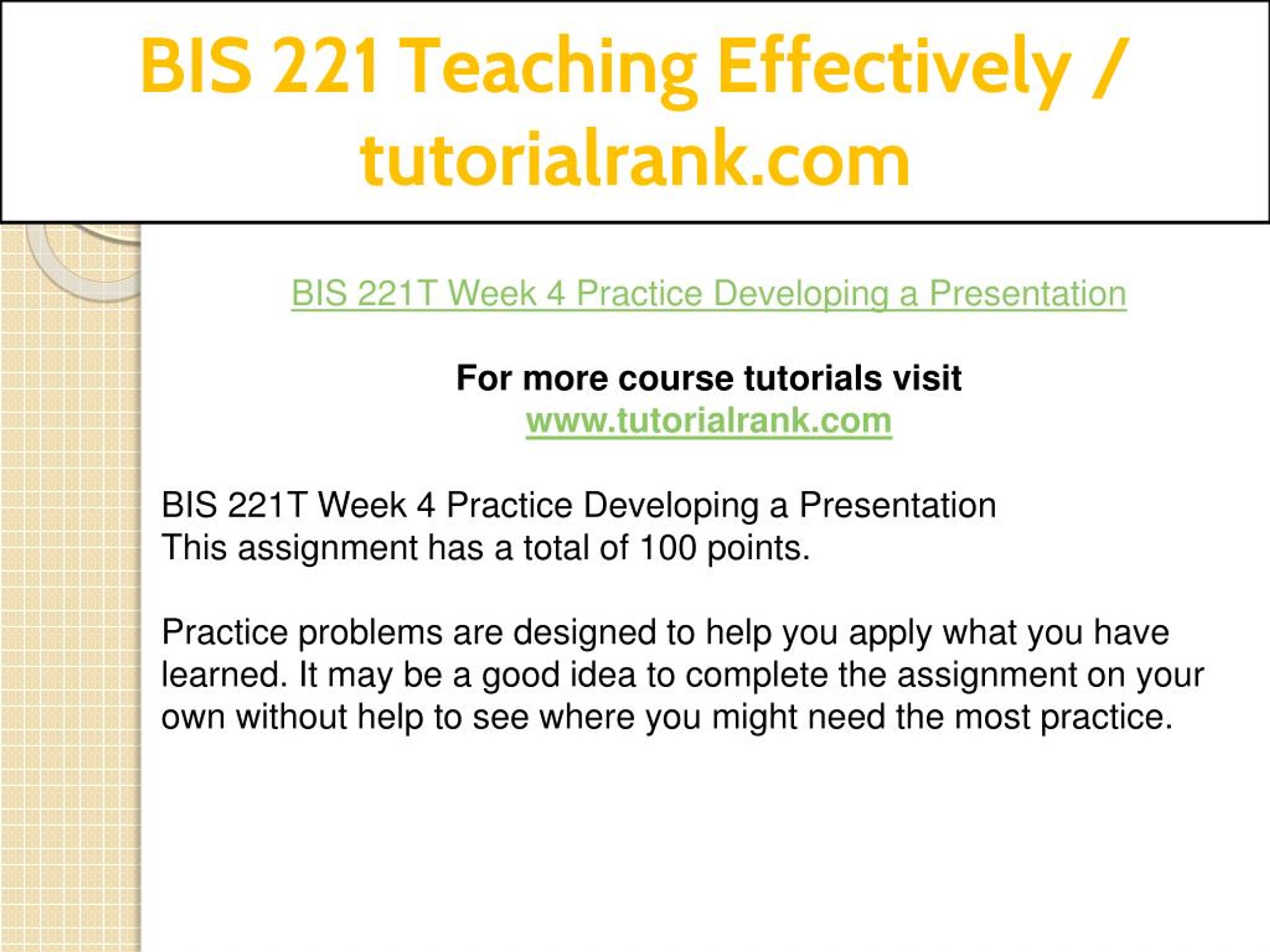 BIS 221 Teaching Effectively / tutorialrank.com

BIS 221T Week 4 Practice Developing a Presentation

For more course tutorials visit
www.tutorialrank.com

BIS 221T Week 4 Practice Developing a Presentation
This assignment has a total of 100 points.

Practice problems are designed to help you apply what you have learned. It may be a good idea to complete the assignment on your own without help to see where you might need the most practice.